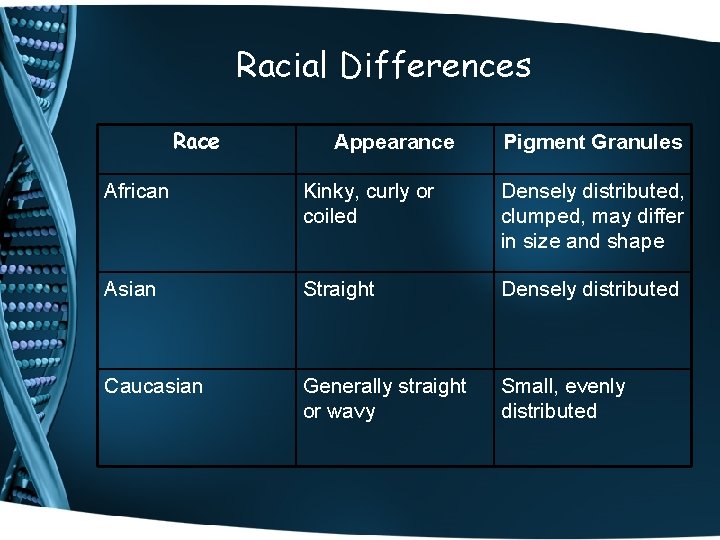 Racial Differences

| Race | Appearance | Pigment Granules |
|---|---|---|
| African | Kinky, curly or coiled | Densely distributed, clumped, may differ in size and shape |
| Asian | Straight | Densely distributed |
| Caucasian | Generally straight or wavy | Small, evenly distributed |